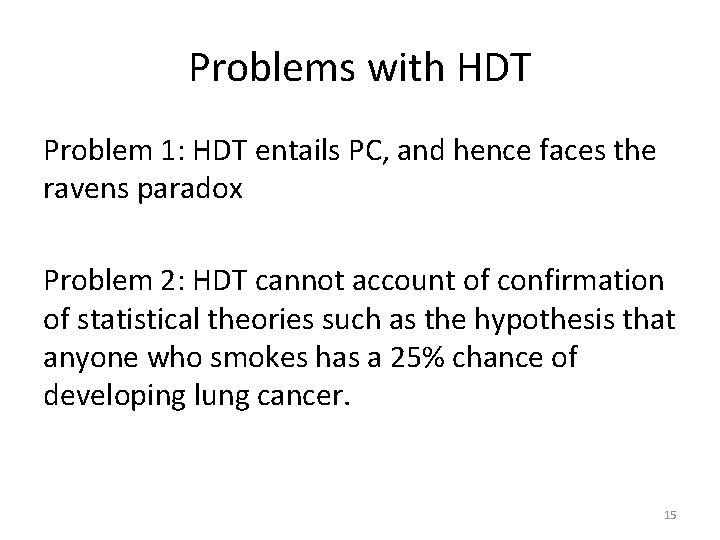 Problems with HDT

Problem 1: HDT entails PC, and hence faces the ravens paradox

Problem 2: HDT cannot account of confirmation of statistical theories such as the hypothesis that anyone who smokes has a 25% chance of developing lung cancer.

15